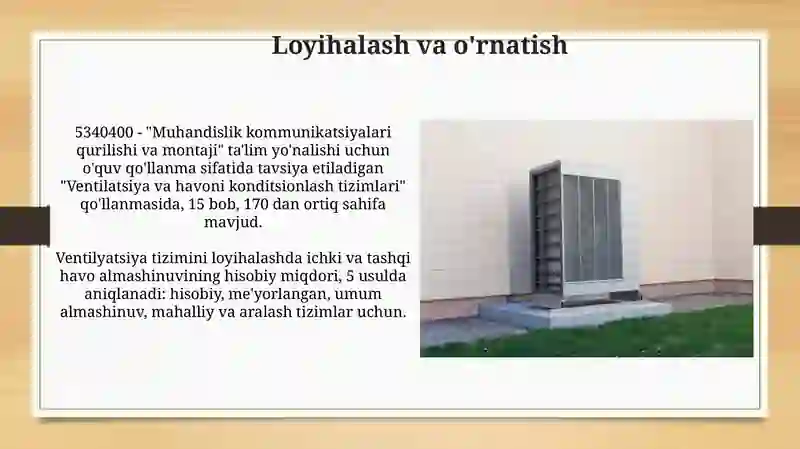 Loyihalash va o'rnatish

5340400 - "Muhandislik kommunikatsiyalari qurilishi va montaji" ta'lim yo'nalishi uchun o'quv qo'llanma sifatida tavsiya etiladigan "Ventilatsiya va havoni konditsionlash tizimlari" qo'llanmasida, 15 bob, 170 dan ortiq sahifa mavjud.

Ventilyatsiya tizimini loyihalashda ichki va tashqi havo almashinuvining hisobiy miqdori, 5 usulda aniqlanadi: hisobiy, me'yorlangan, umum almashinuv, mahalliy va aralash tizimlar uchun.